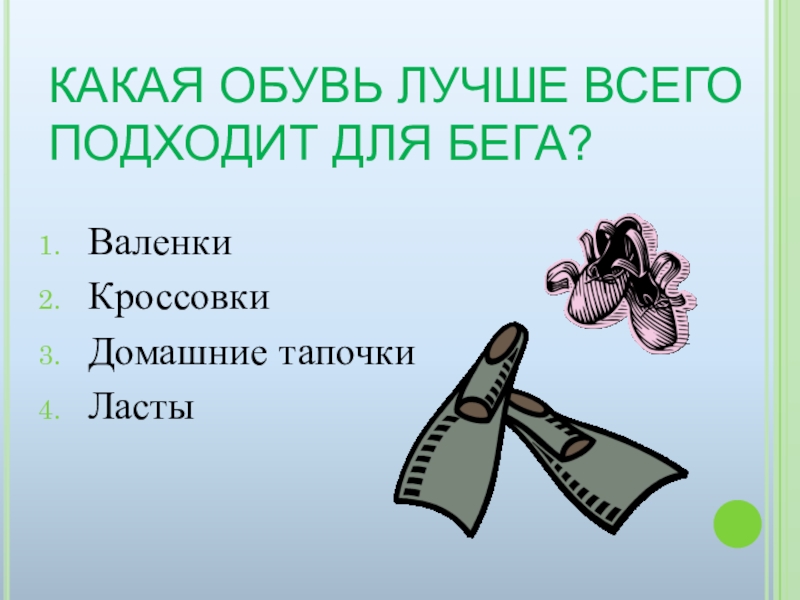 КАКАЯ ОБУВЬ ЛУЧШЕ ВСЕГО ПОДХОДИТ ДЛЯ БЕГА?

1. Валенки
2. Кроссовки
3. Домашние тапочки
4. Ласты